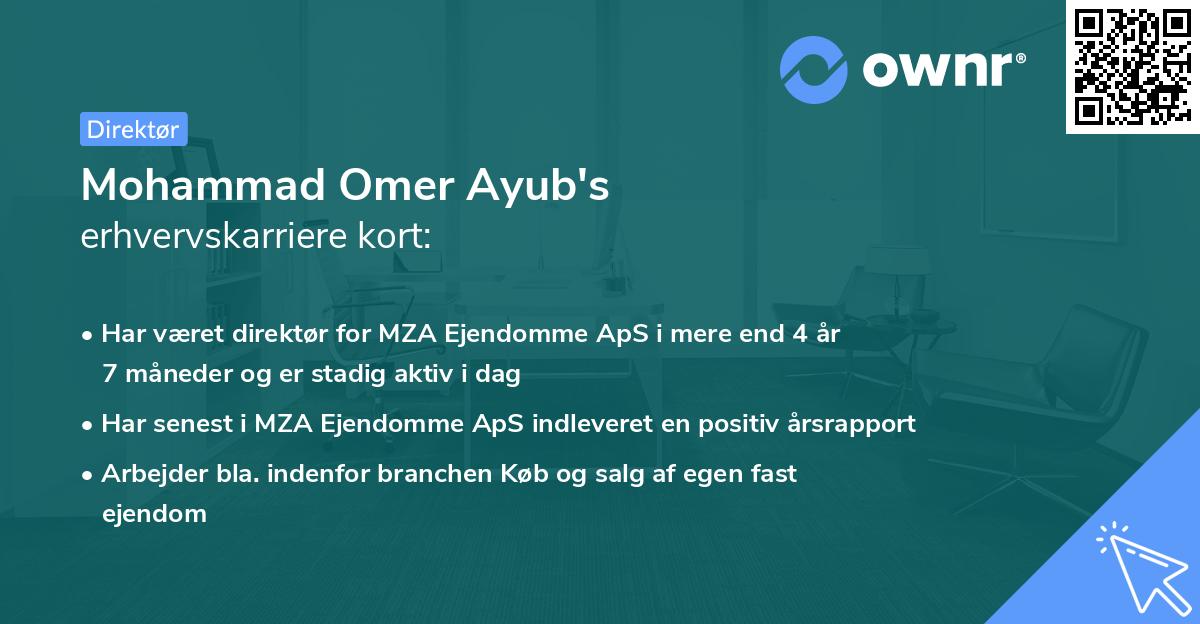 ownr®

Direktør

Mohammad Omer Ayub's
erhvervskarriere kort:

• Har været direktør for MZA Ejendomme ApS i mere end 4 år 7 måneder og er stadig aktiv i dag
• Har senest i MZA Ejendomme ApS indleveret en positiv årsrapport
• Arbejder bla. indenfor branchen Køb og salg af egen fast ejendom